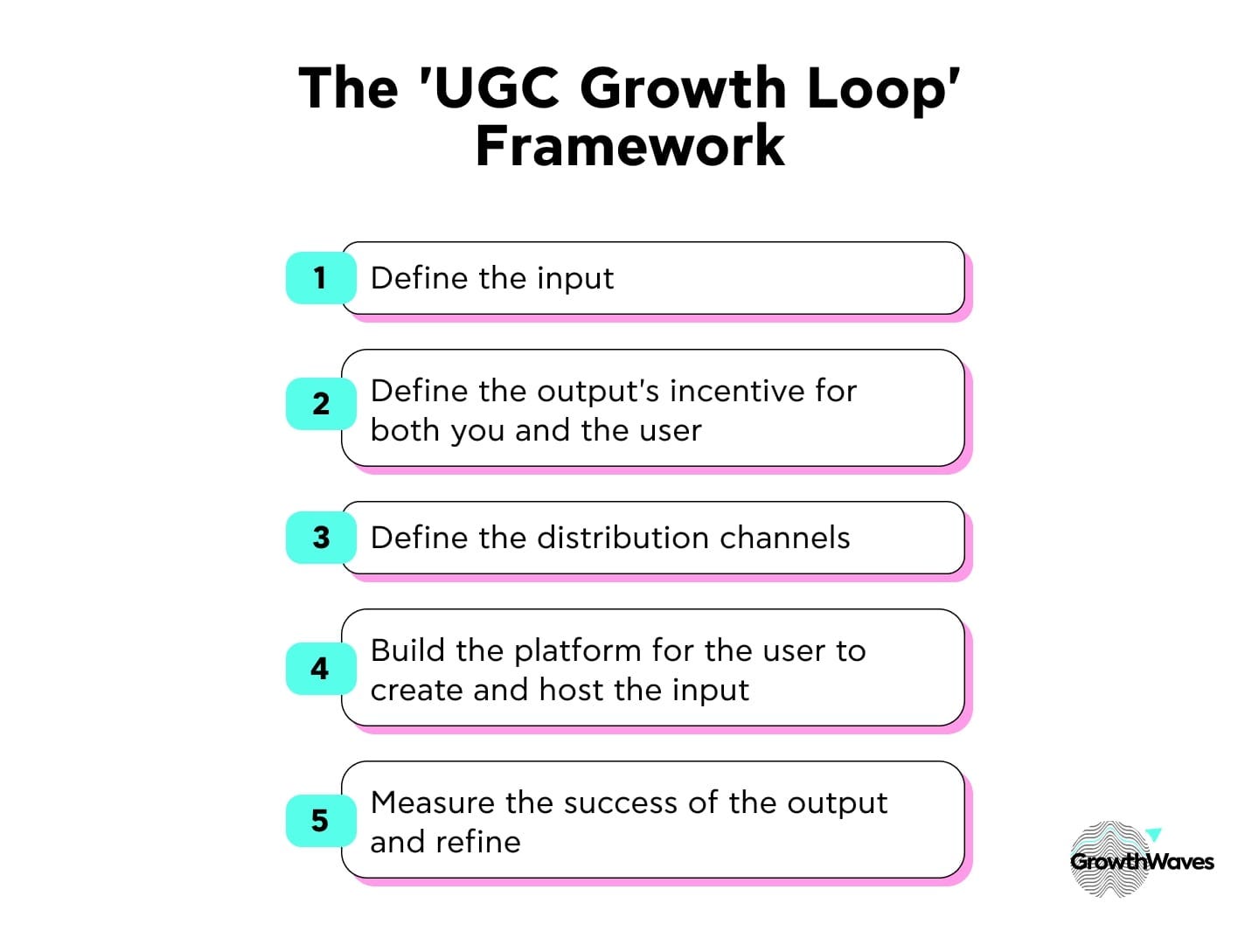 The 'UGC Growth Loop' Framework

1 Define the input

2 Define the output's incentive for both you and the user

3 Define the distribution channels

4 Build the platform for the user to create and host the input

5 Measure the success of the output and refine

GrowthWaves